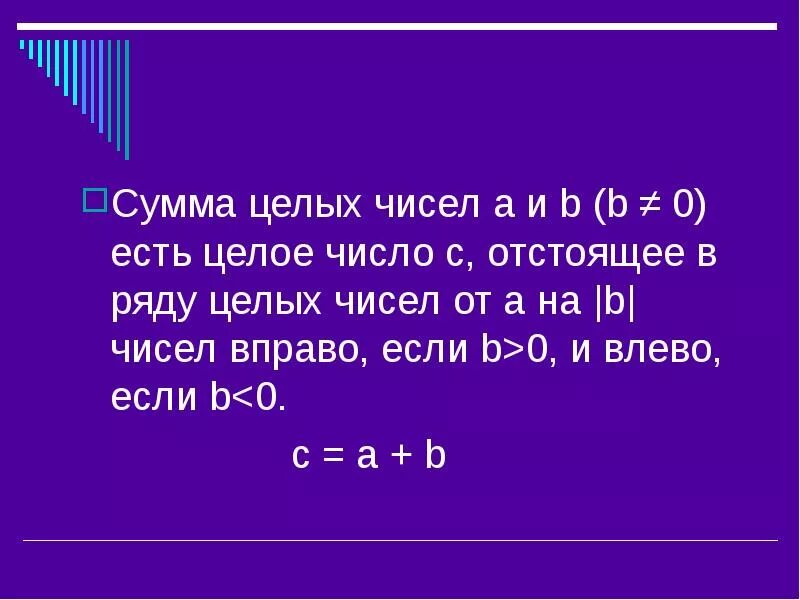 Сумма целых чисел a и b ($b \neq 0$) есть целое число c, отстоящее в ряду целых чисел от a на $|b|$ чисел вправо, если $b>0$, и влево, если $b<0$.

$c = a + b$